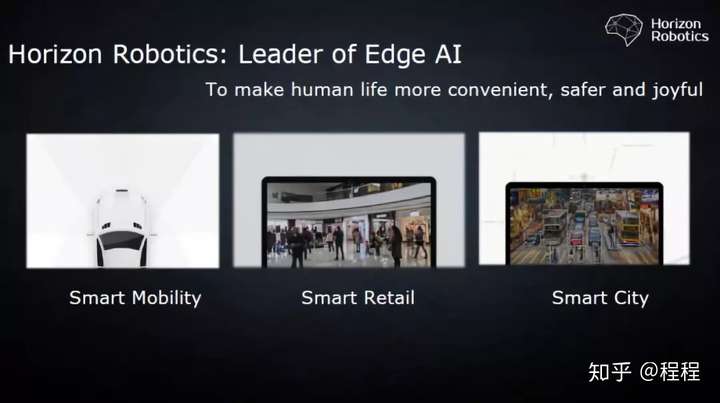 Horizon Robotics

Horizon Robotics: Leader of Edge AI

To make human life more convenient, safer and joyful

Smart Mobility

Smart Retail

Smart City

知乎 @程程